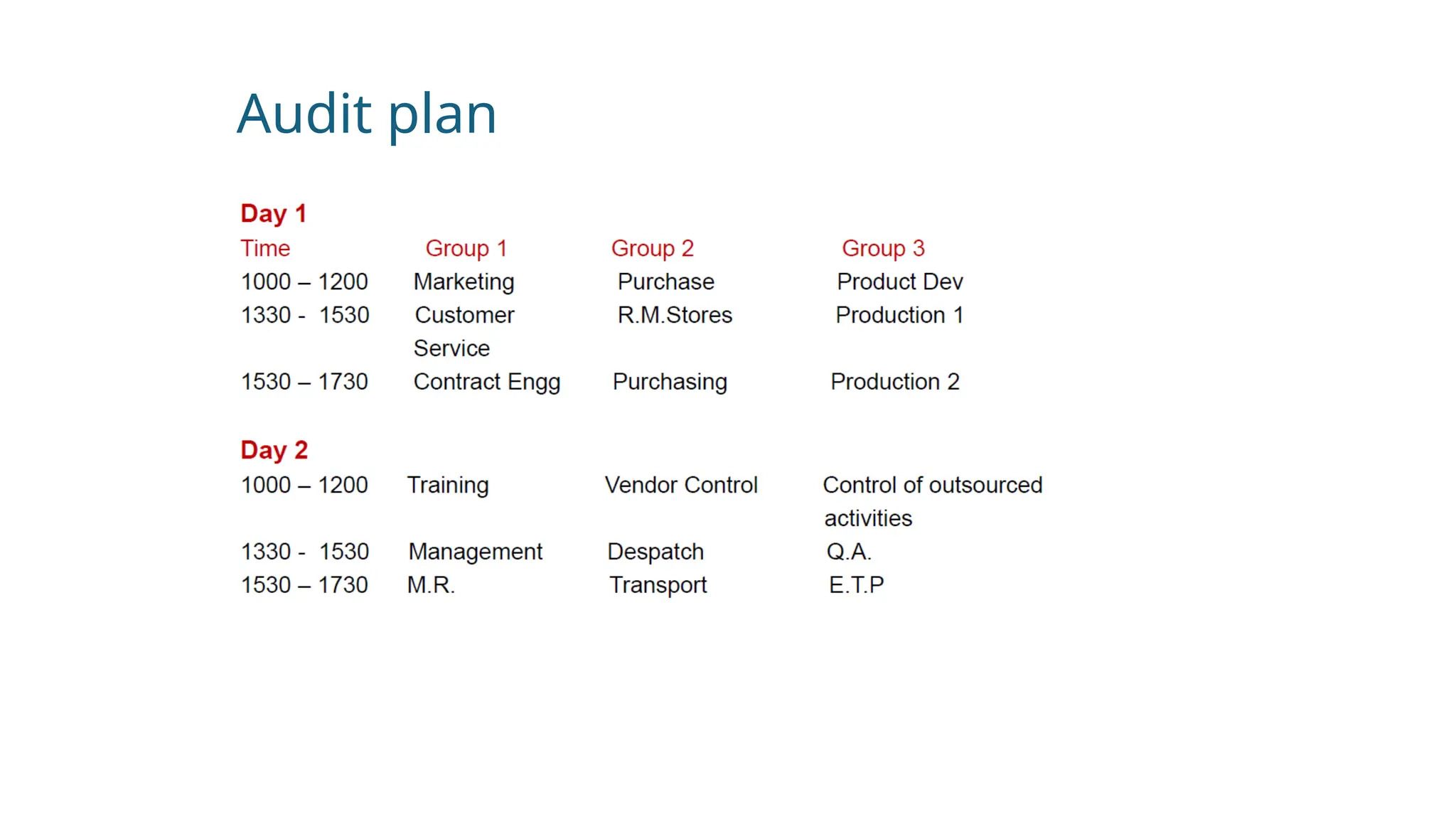 Audit plan

Day 1

| Time | Group 1 | Group 2 | Group 3 |
|---|---|---|---|
| 1000 – 1200 | Marketing | Purchase | Product Dev |
| 1330 - 1530 | Customer Service | R.M.Stores | Production 1 |
| 1530 – 1730 | Contract Engg | Purchasing | Production 2 |

Day 2

| | | | |
|---|---|---|---|
| 1000 – 1200 | Training | Vendor Control | Control of outsourced activities |
| 1330 - 1530 | Management | Despatch | Q.A. |
| 1530 – 1730 | M.R. | Transport | E.T.P |